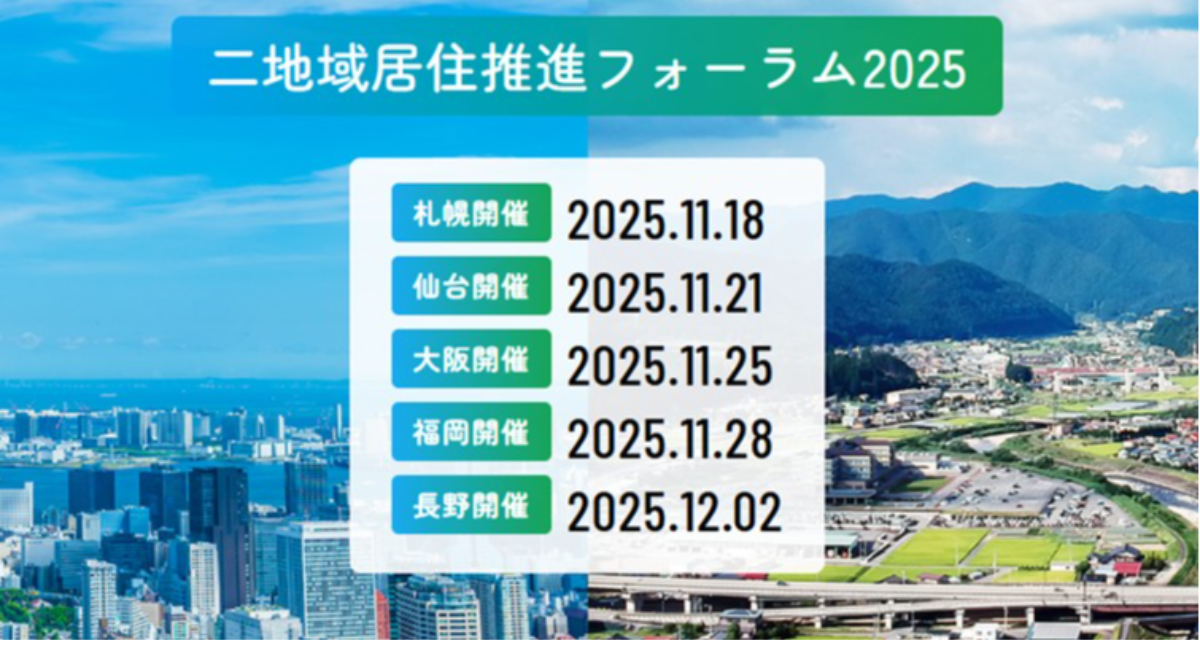 二地域居住推進フォーラム2025

札幌開催 2025.11.18
仙台開催 2025.11.21
大阪開催 2025.11.25
福岡開催 2025.11.28
長野開催 2025.12.02